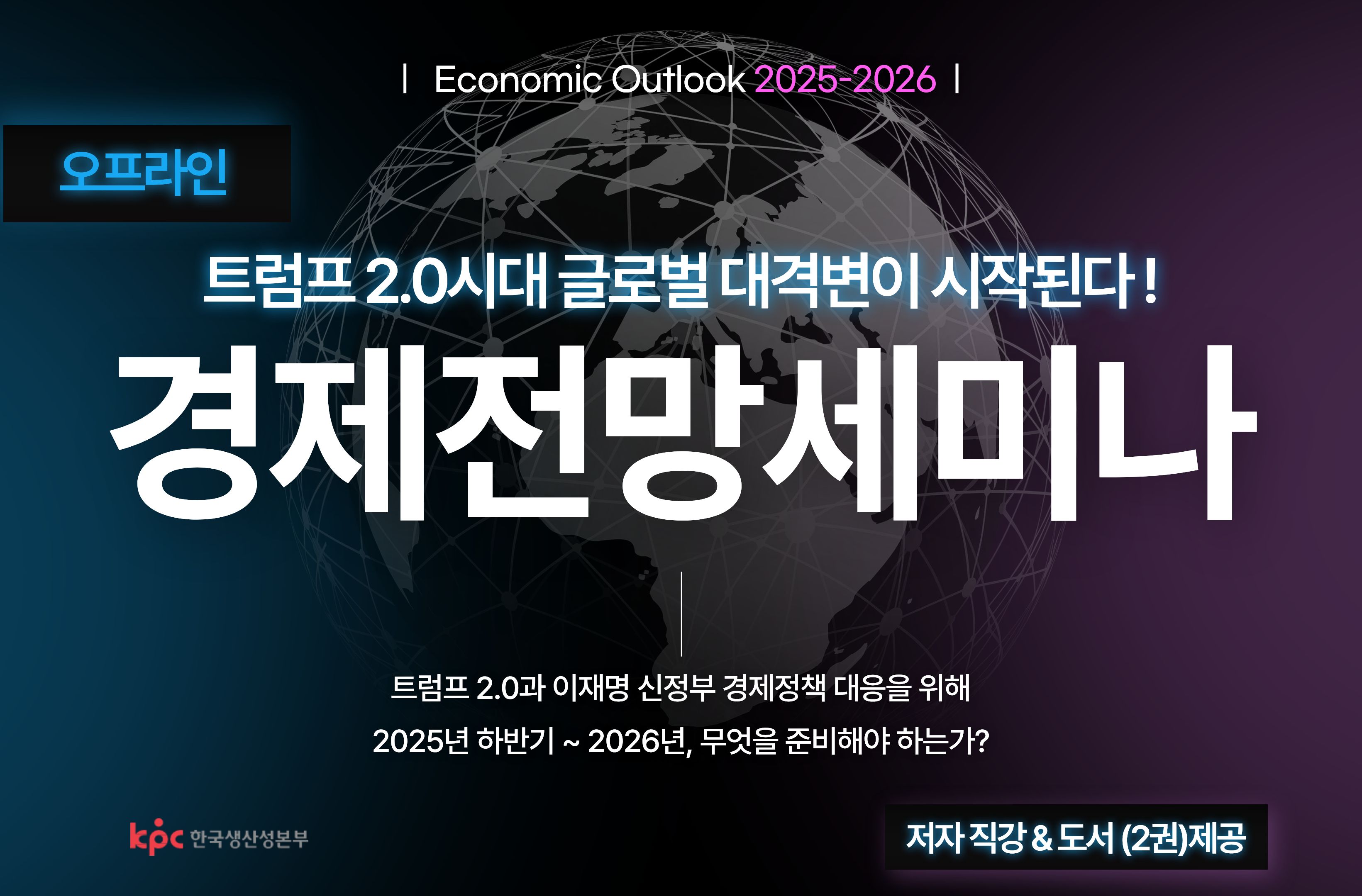 | Economic Outlook 2025-2026 |

오프라인

트럼프 2.0시대 글로벌 대격변이 시작된다 !

경제전망세미나

트럼프 2.0과 이재명 신정부 경제정책 대응을 위해

2025년 하반기 ~ 2026년, 무엇을 준비해야 하는가?

kpc 한국생산성본부

저자 직강 & 도서 (2권)제공